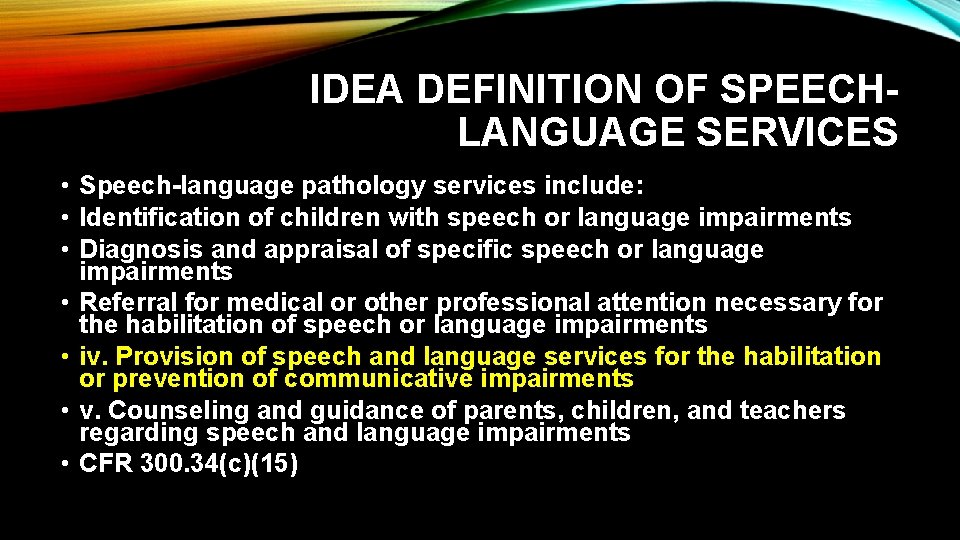 IDEA DEFINITION OF SPEECH-LANGUAGE SERVICES

• Speech-language pathology services include:
• Identification of children with speech or language impairments
• Diagnosis and appraisal of specific speech or language impairments
• Referral for medical or other professional attention necessary for the habilitation of speech or language impairments
• iv. Provision of speech and language services for the habilitation or prevention of communicative impairments
• v. Counseling and guidance of parents, children, and teachers regarding speech and language impairments
• CFR 300.34(c)(15)